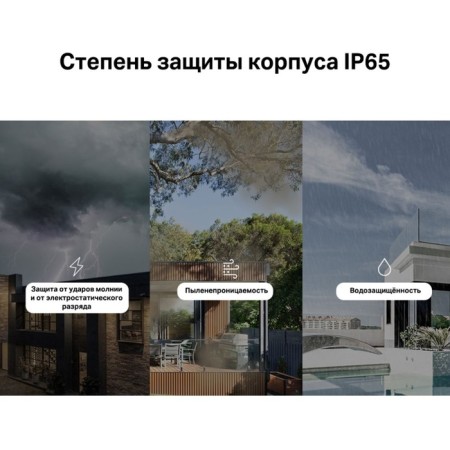 Степень защиты корпуса IP65

Защита от ударов молнии и от электростатического разряда

Пыленепроницаемость

Водозащищённость